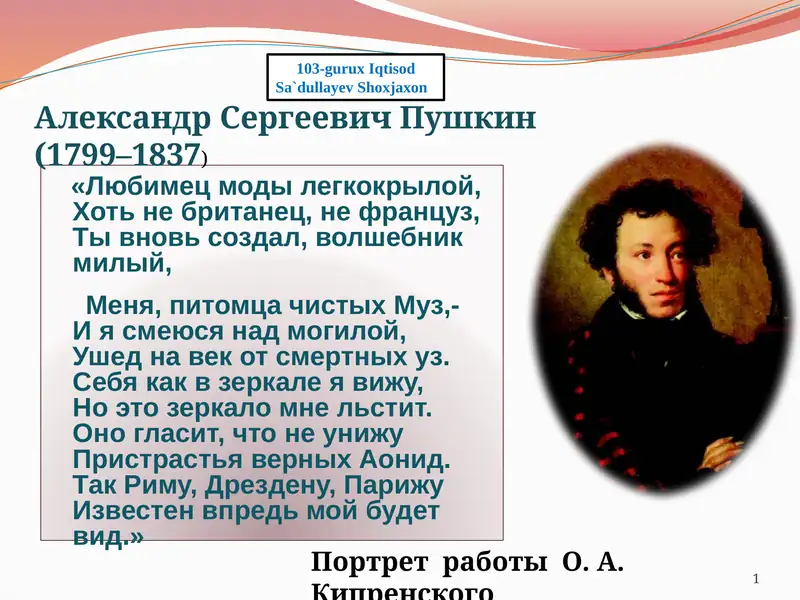 103-gurux Iqtisod
Sa`dullayev Shoxjaxon

Александр Сергеевич Пушкин (1799–1837)

«Любимец моды легкокрылой,
Хоть не британец, не француз,
Ты вновь создал, волшебник милый,

Меня, питомца чистых Муз,-
И я смеюся над могилой,
Ушед на век от смертных уз.
Себя как в зеркале я вижу,
Но это зеркало мне льстит.
Оно гласит, что не унижу
Пристрастья верных Аонид.
Так Риму, Дрездену, Парижу
Известен впредь мой будет вид.»

Портрет работы О. А. Кипренского

1